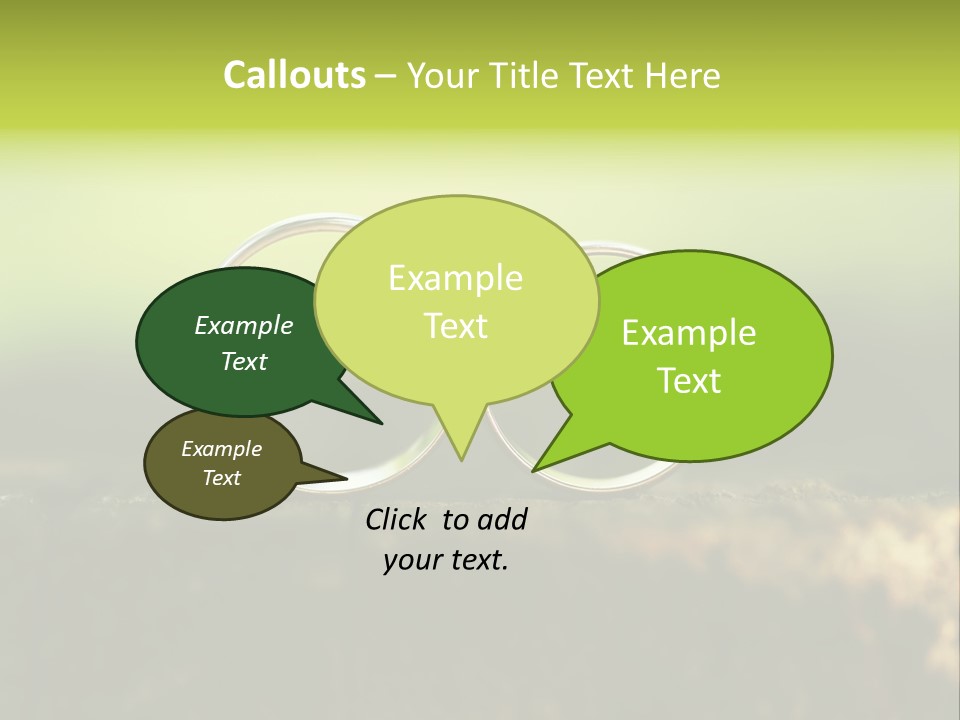 Callouts – Your Title Text Here

Example Text

Example Text

Example Text

Example Text

Click to add your text.